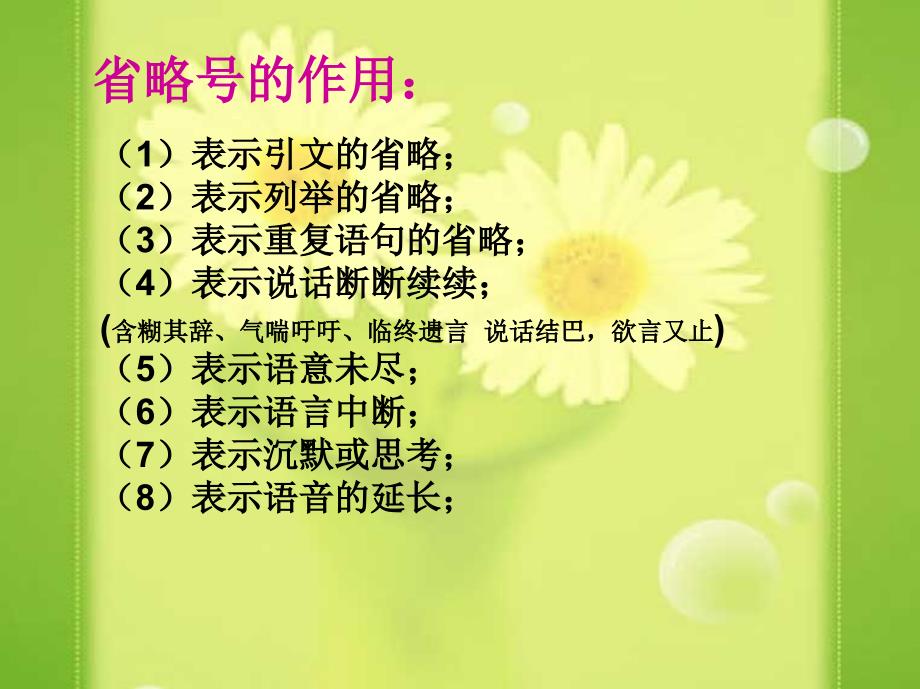 省略号的作用：

（1）表示引文的省略；
（2）表示列举的省略；
（3）表示重复语句的省略；
（4）表示说话断断续续；
(含糊其辞、气喘吁吁、临终遗言 说话结巴，欲言又止)
（5）表示语意未尽；
（6）表示语言中断；
（7）表示沉默或思考；
（8）表示语音的延长；